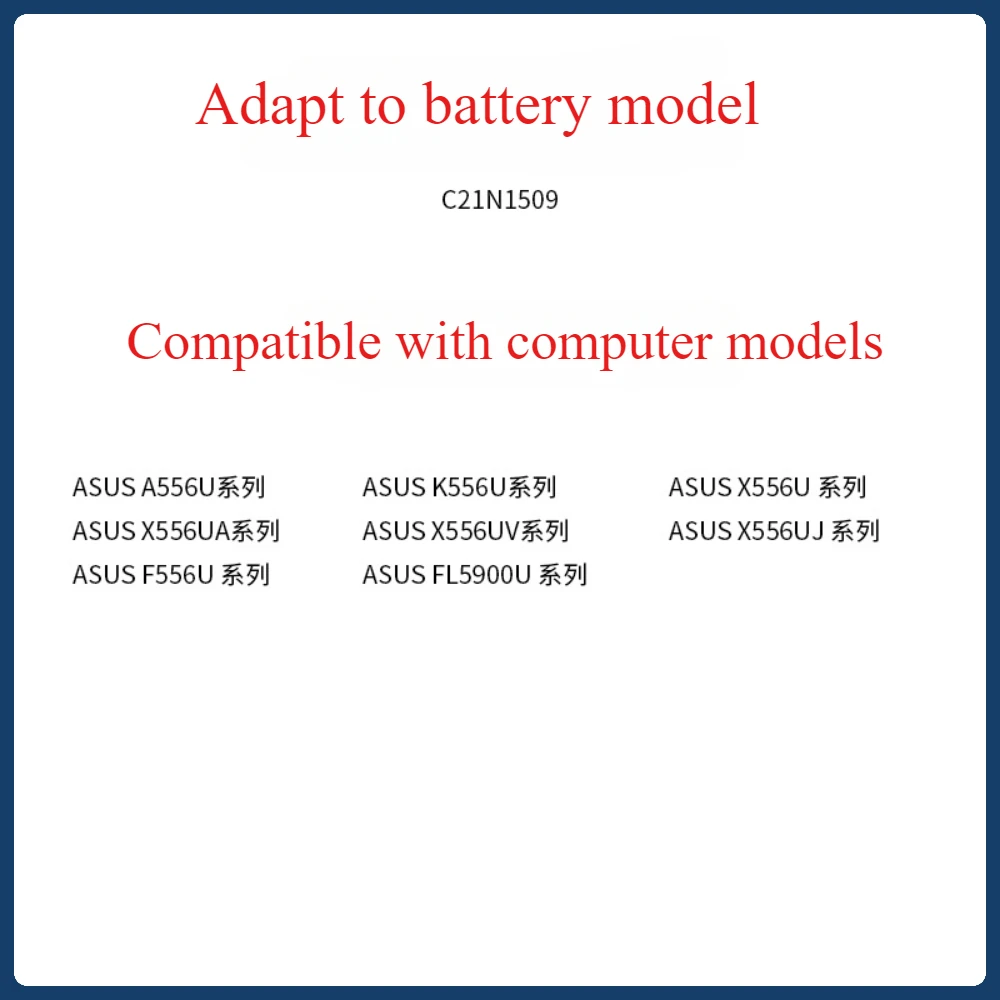 Adapt to battery model

C21N1509

Compatible with computer models

ASUS A556U系列
ASUS X556UA系列
ASUS F556U 系列

ASUS K556U系列
ASUS X556UV系列
ASUS FL5900U 系列

ASUS X556U 系列
ASUS X556UJ 系列